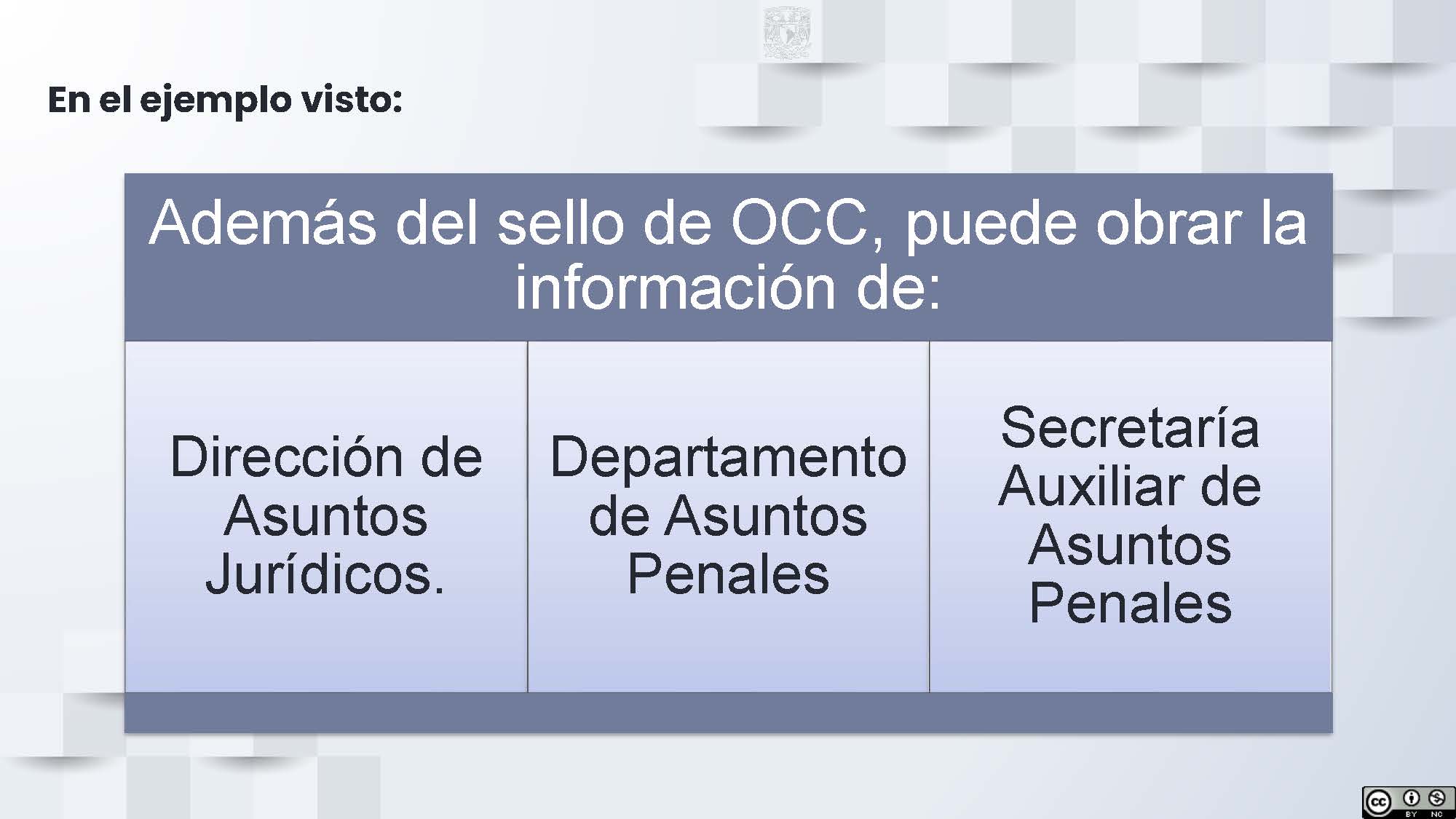 En el ejemplo visto:

Además del sello de OCC, puede obrar la información de:

Dirección de Asuntos Jurídicos.

Departamento de Asuntos Penales

Secretaría Auxiliar de Asuntos Penales

cc BY NC